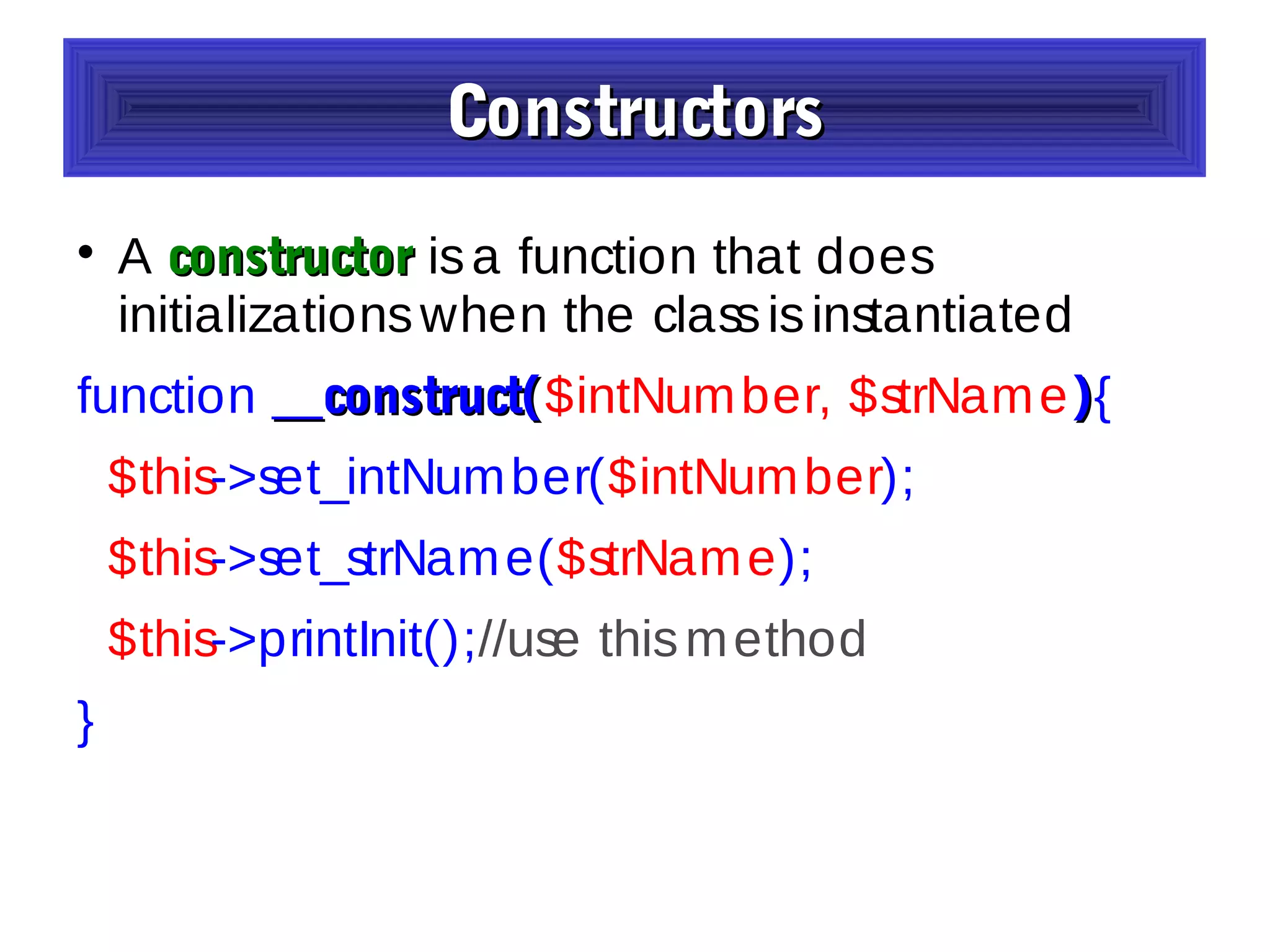 Constructors

• A constructor is a function that does initializations when the class is instantiated

function __construct($intNumber, $strName){

$this->set_intNumber($intNumber);

$this->set_strName($strName);

$this->printInit();//use this method

}